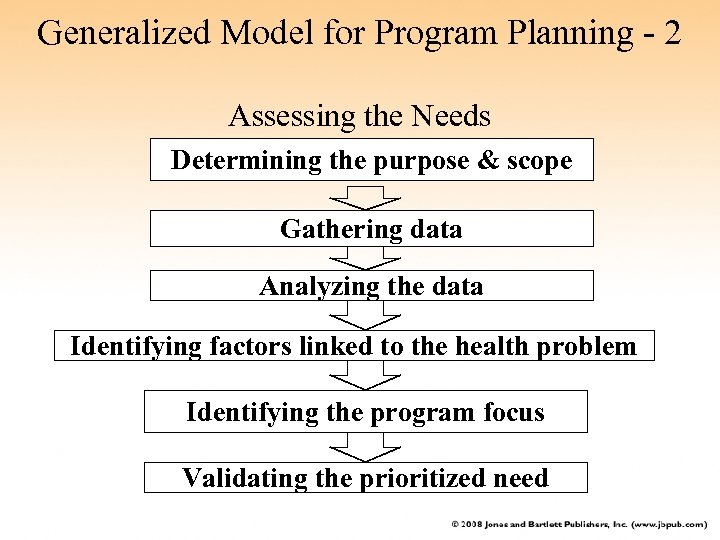 Generalized Model for Program Planning - 2

Assessing the Needs

Determining the purpose & scope

Gathering data

Analyzing the data

Identifying factors linked to the health problem

Identifying the program focus

Validating the prioritized need

© 2008 Jones and Bartlett Publishers, Inc. (www.jbpub.com)